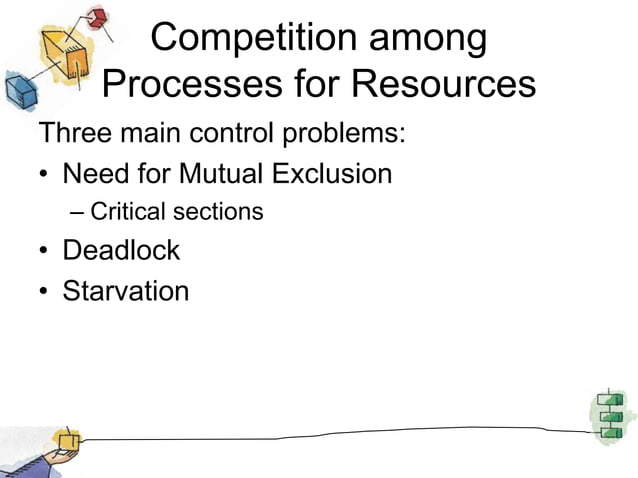 Competition among Processes for Resources

Three main control problems:

• Need for Mutual Exclusion
– Critical sections
• Deadlock
• Starvation